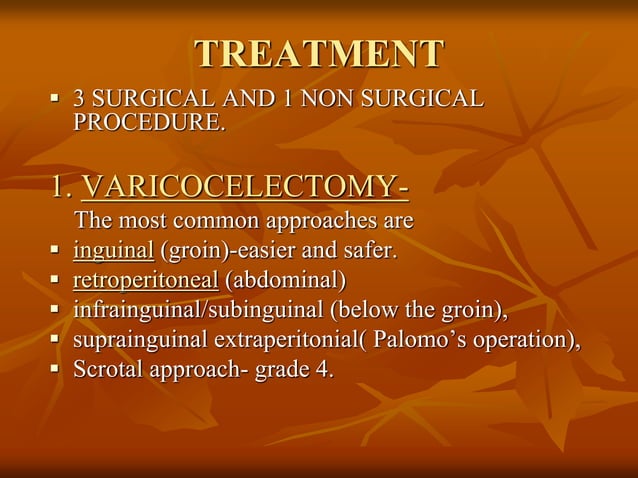 TREATMENT

▪ 3 SURGICAL AND 1 NON SURGICAL PROCEDURE.

1. VARICOCELECTOMY-

The most common approaches are

▪ inguinal (groin)-easier and safer.
▪ retroperitoneal (abdominal)
▪ infrainguinal/subinguinal (below the groin),
▪ suprainguinal extraperitonial( Palomo's operation),
▪ Scrotal approach- grade 4.